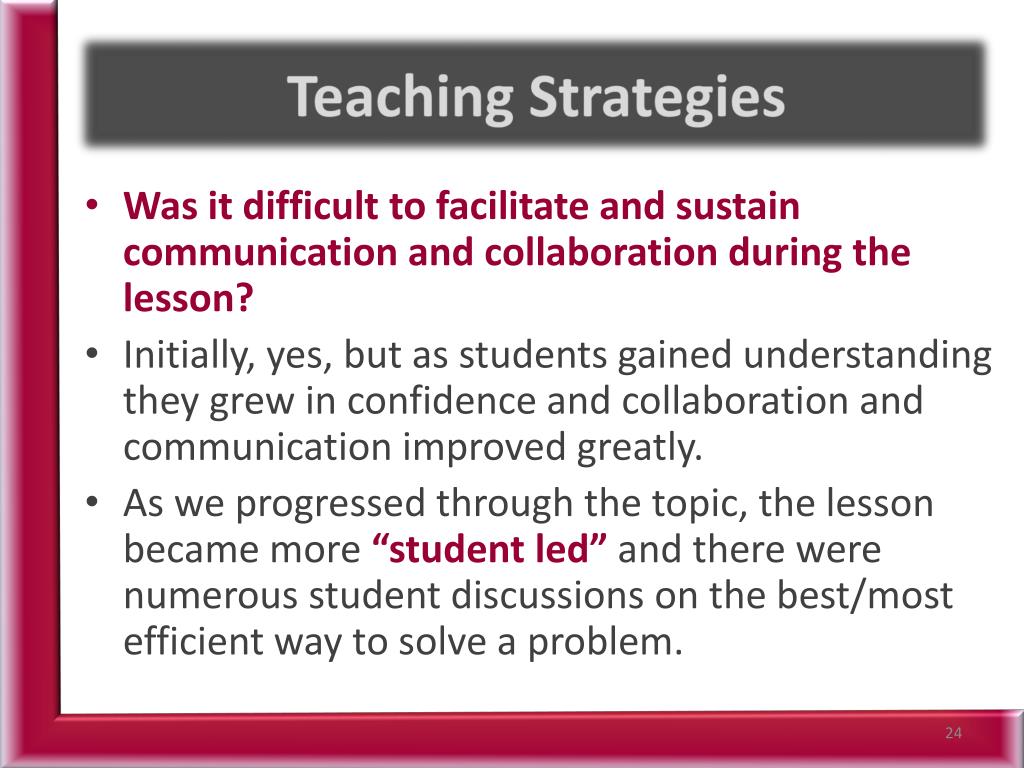 Teaching Strategies

• Was it difficult to facilitate and sustain communication and collaboration during the lesson?
• Initially, yes, but as students gained understanding they grew in confidence and collaboration and communication improved greatly.
• As we progressed through the topic, the lesson became more “student led” and there were numerous student discussions on the best/most efficient way to solve a problem.

24